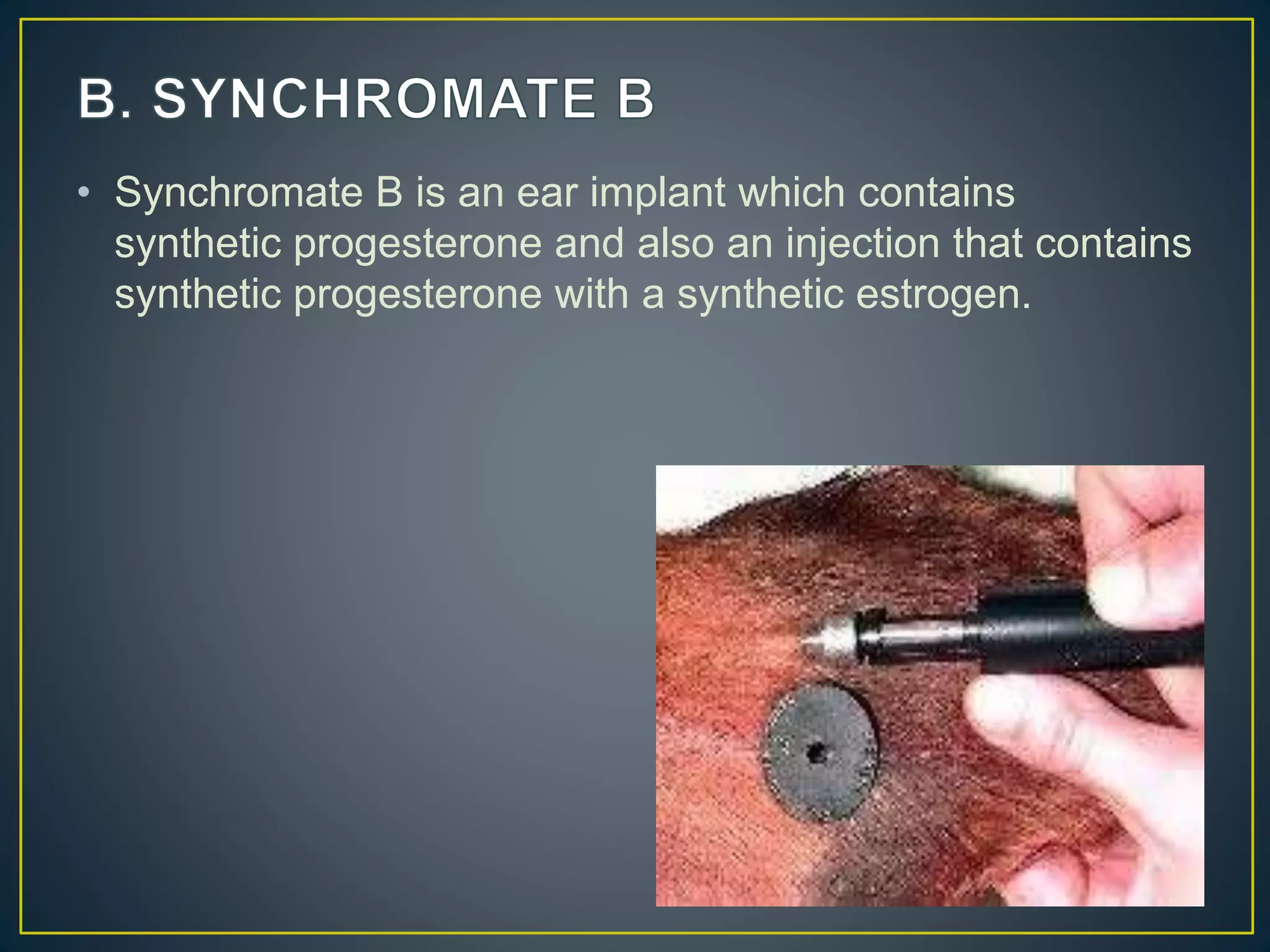 B. SYNCHROMATE B

• Synchromate B is an ear implant which contains synthetic progesterone and also an injection that contains synthetic progesterone with a synthetic estrogen.